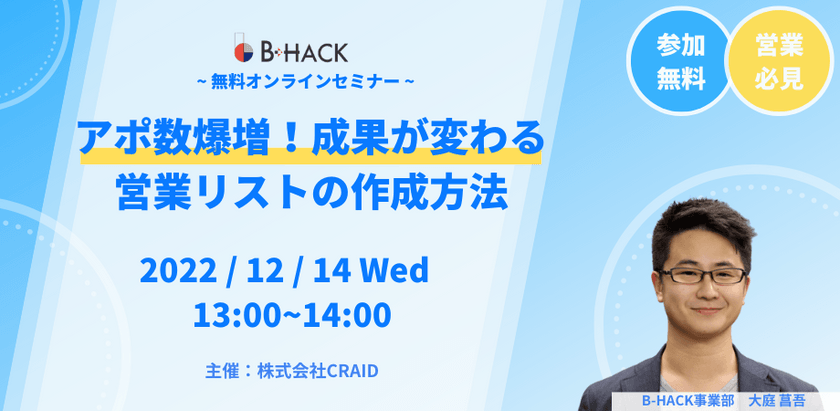 B-HACK
~ 無料オンラインセミナー ~

参加無料

営業必見

アポ数爆増！成果が変わる
営業リストの作成方法

2022 / 12 / 14 Wed
13:00~14:00

主催：株式会社CRAID

B-HACK事業部　大庭 菖吾